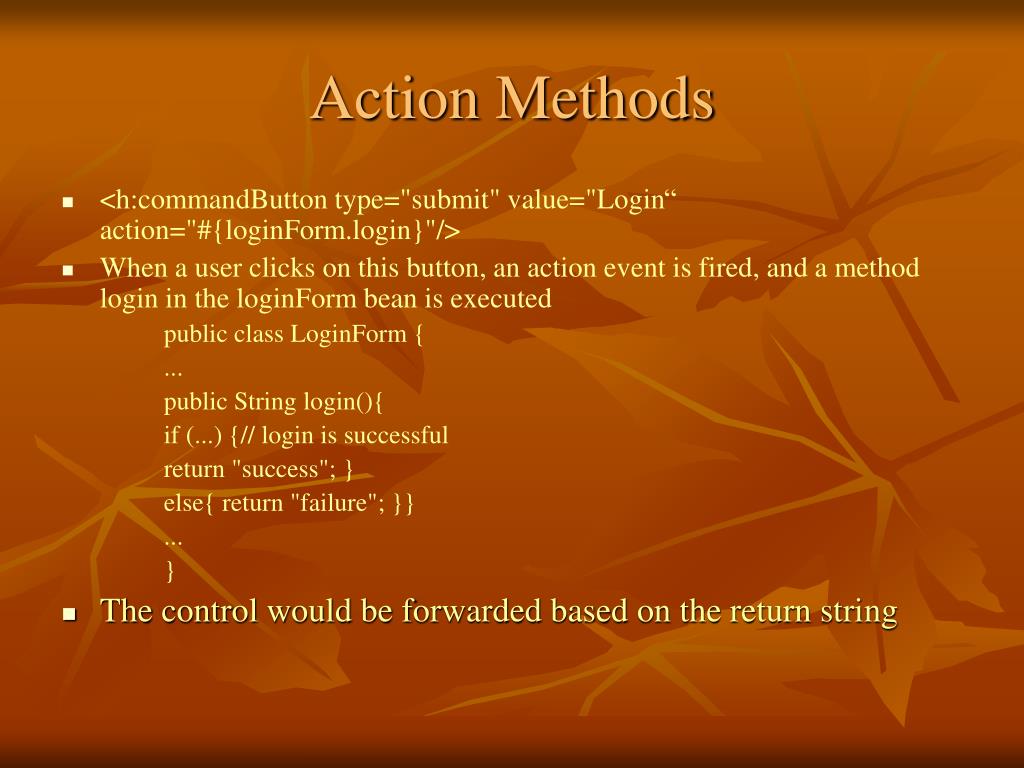 Action Methods

- <h:commandButton type="submit" value="Login“ action="#{loginForm.login}"/>
- When a user clicks on this button, an action event is fired, and a method login in the loginForm bean is executed

public class LoginForm {
...
public String login(){
if (...) {// login is successful
return "success"; }
else{ return "failure"; }}
...
}

- The control would be forwarded based on the return string